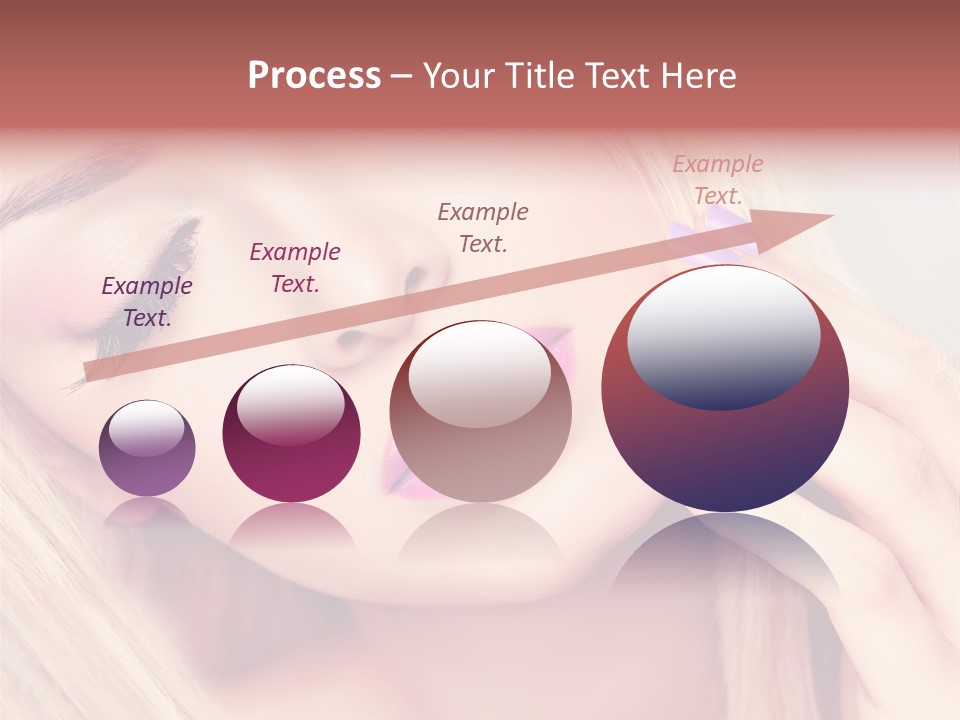 Process – Your Title Text Here

Example Text.

Example Text.

Example Text.

Example Text.